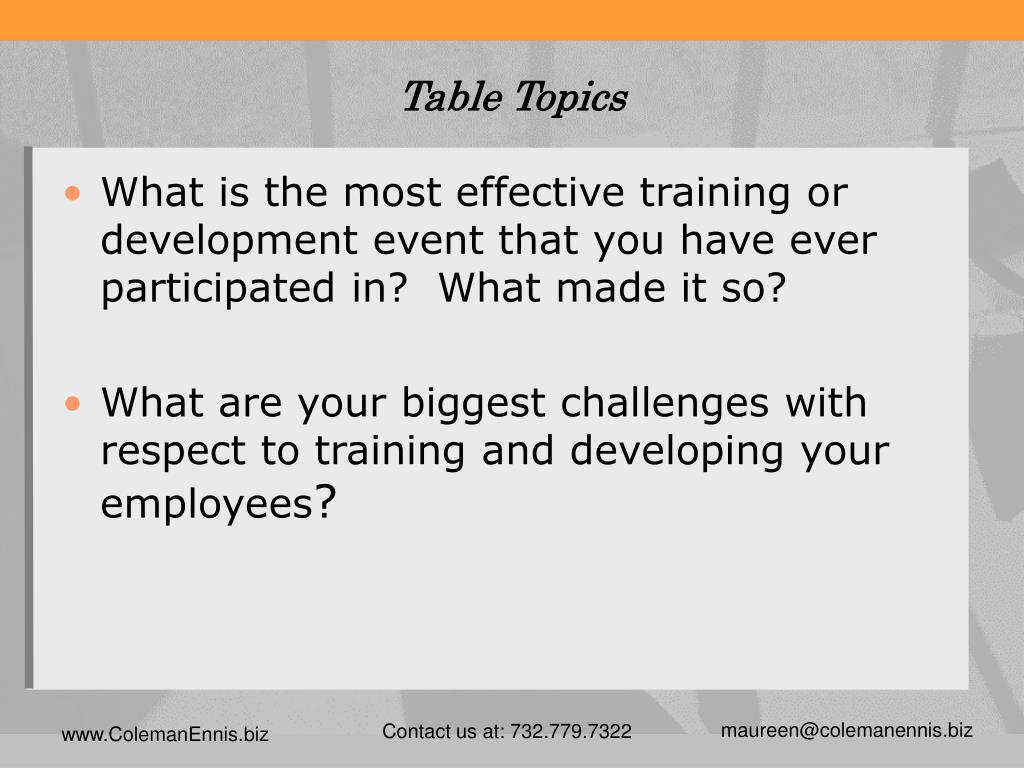 Table Topics

• What is the most effective training or development event that you have ever participated in? What made it so?

• What are your biggest challenges with respect to training and developing your employees?

www.ColemanEnnis.biz

Contact us at: 732.779.7322

maureen@colemanennis.biz